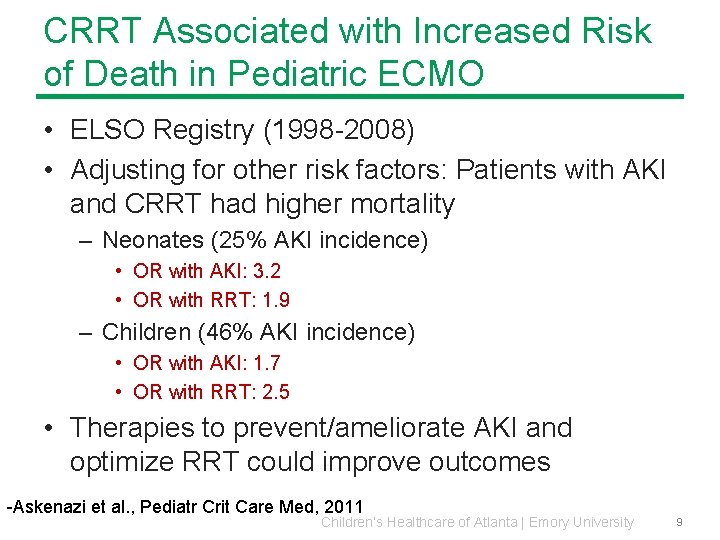 CRRT Associated with Increased Risk of Death in Pediatric ECMO

• ELSO Registry (1998-2008)
• Adjusting for other risk factors: Patients with AKI and CRRT had higher mortality
– Neonates (25% AKI incidence)
• OR with AKI: 3.2
• OR with RRT: 1.9
– Children (46% AKI incidence)
• OR with AKI: 1.7
• OR with RRT: 2.5
• Therapies to prevent/ameliorate AKI and optimize RRT could improve outcomes

-Askenazi et al., Pediatr Crit Care Med, 2011

Children's Healthcare of Atlanta | Emory University

9